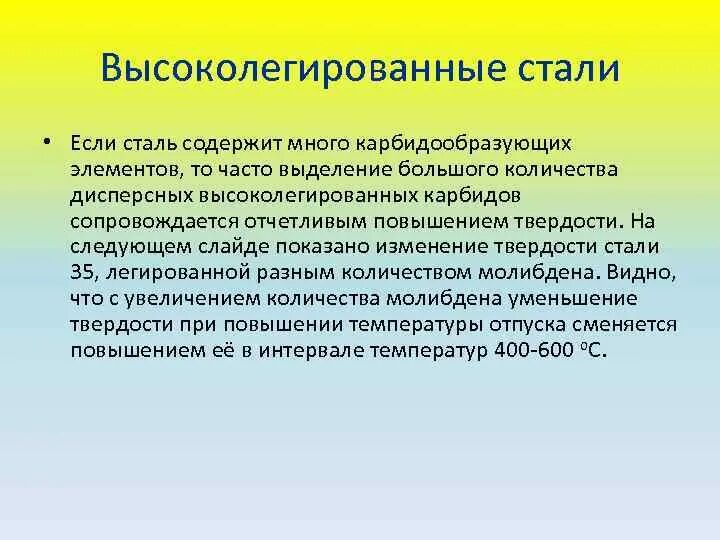 Высоколегированные стали

• Если сталь содержит много карбидообразующих элементов, то часто выделение большого количества дисперсных высоколегированных карбидов сопровождается отчетливым повышением твердости. На следующем слайде показано изменение твердости стали 35, легированной разным количеством молибдена. Видно, что с увеличением количества молибдена уменьшение твердости при повышении температуры отпуска сменяется повышением её в интервале температур 400-600 $^0$С.